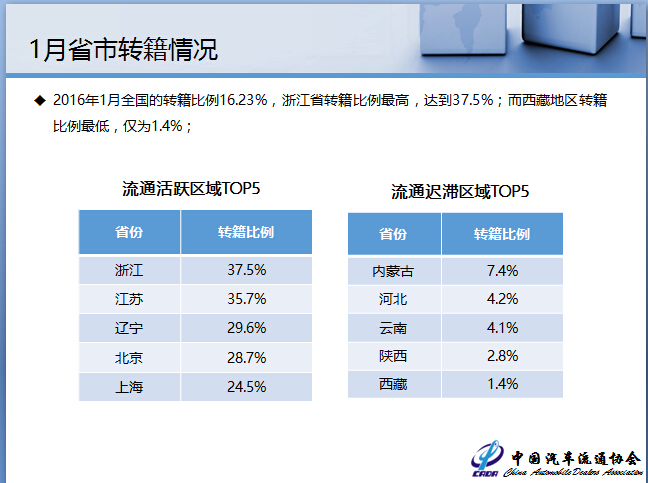 1月省市转籍情况

◆ 2016年1月全国的转籍比例16.23%，浙江省转籍比例最高，达到37.5%；而西藏地区转籍比例最低，仅为1.4%；

流通活跃区域TOP5

| 省份 | 转籍比例 |
|---|---|
| 浙江 | 37.5% |
| 江苏 | 35.7% |
| 辽宁 | 29.6% |
| 北京 | 28.7% |
| 上海 | 24.5% |

流通迟滞区域TOP5

| 省份 | 转籍比例 |
|---|---|
| 内蒙古 | 7.4% |
| 河北 | 4.2% |
| 云南 | 4.1% |
| 陕西 | 2.8% |
| 西藏 | 1.4% |

CADA 中国汽车流通协会 China Automobile Dealers Association